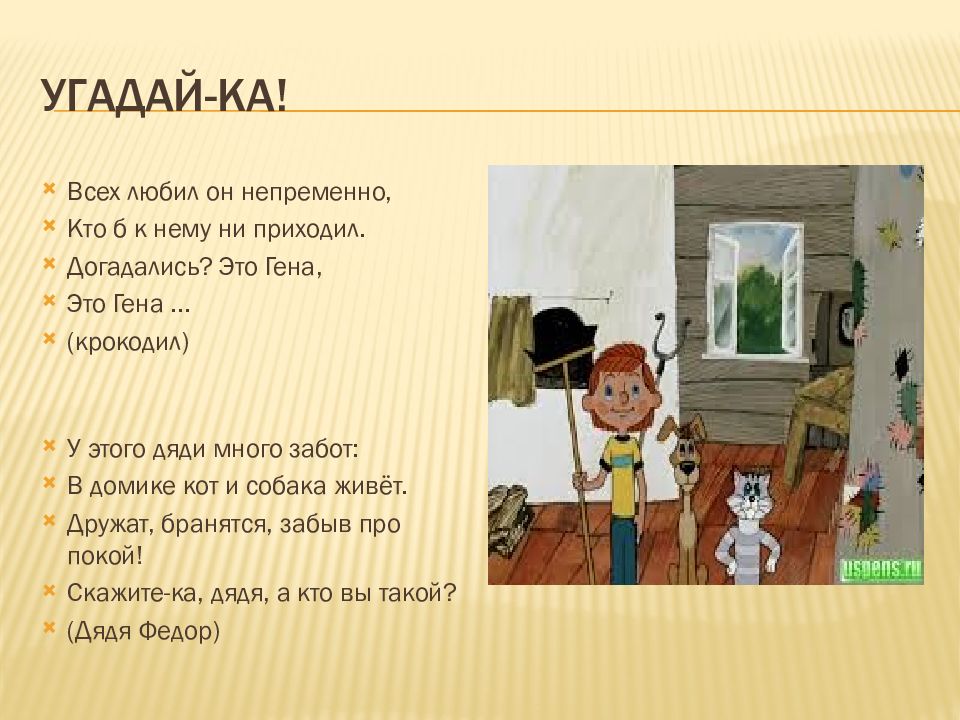 УГАДАЙ-КА!

Всех любил он непременно,

Кто б к нему ни приходил.

Догадались? Это Гена,

Это Гена …

(крокодил)

У этого дяди много забот:

В домике кот и собака живёт.

Дружат, бранятся, забыв про покой!

Скажите-ка, дядя, а кто вы такой?

(Дядя Федор)

uspens.ru